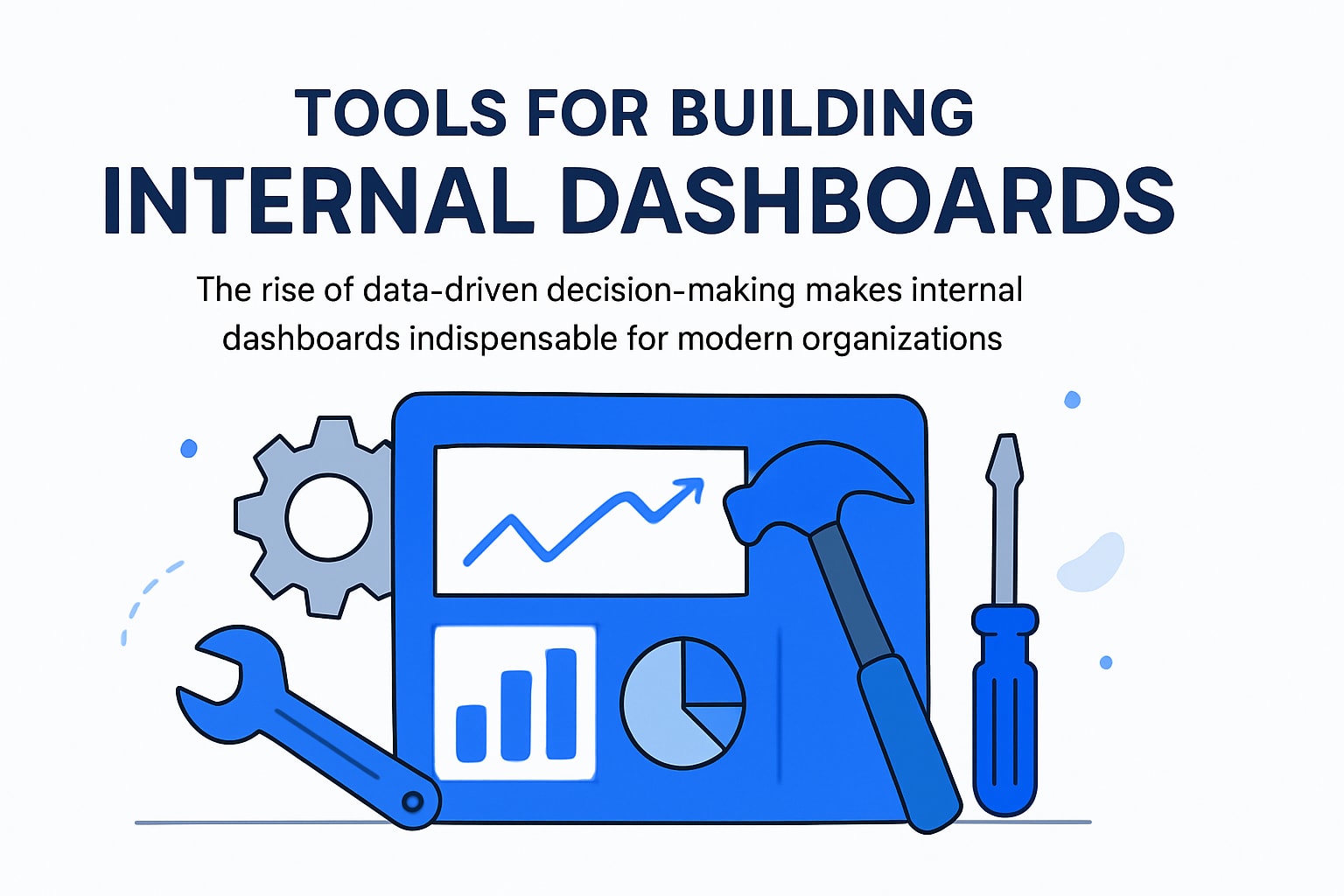 TOOLS FOR BUILDING
INTERNAL DASHBOARDS

The rise of data-driven decision-making makes internal dashboards indispensable for modern organizations